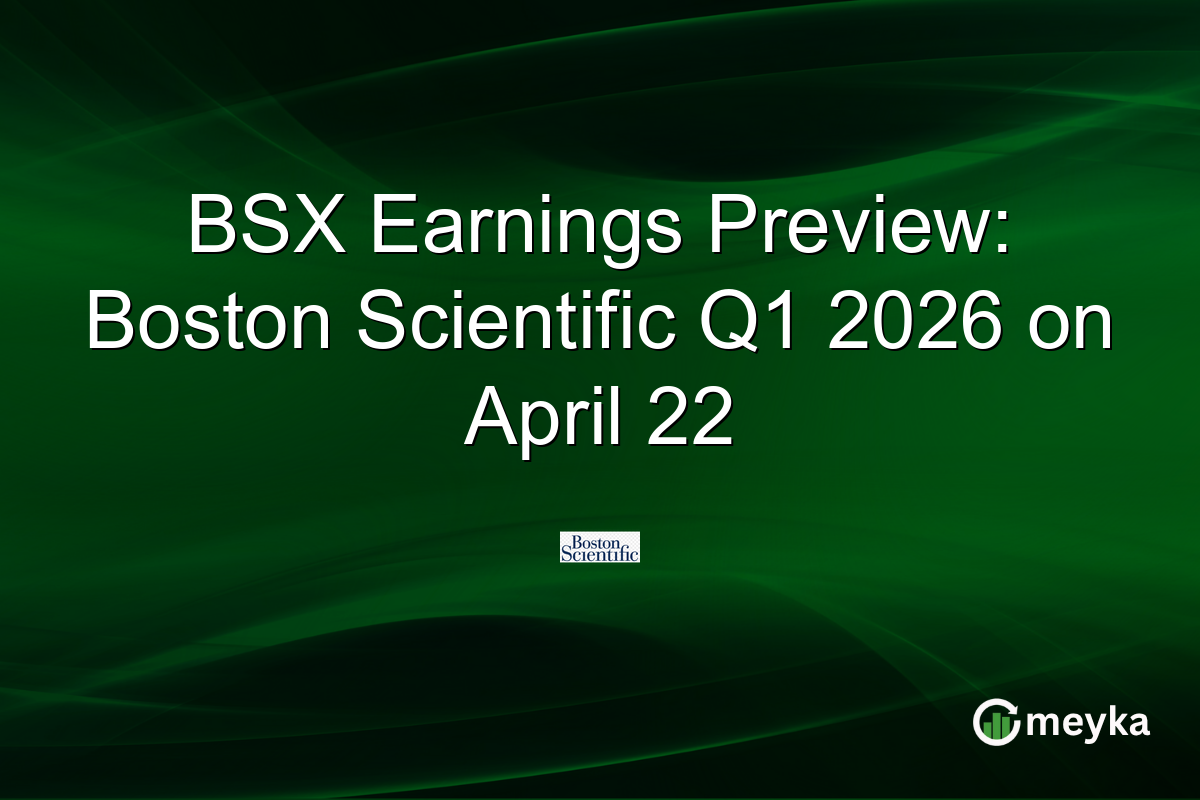 BSX Earnings Preview: Boston Scientific Q1 2026 on April 22

Boston Scientific

meyka